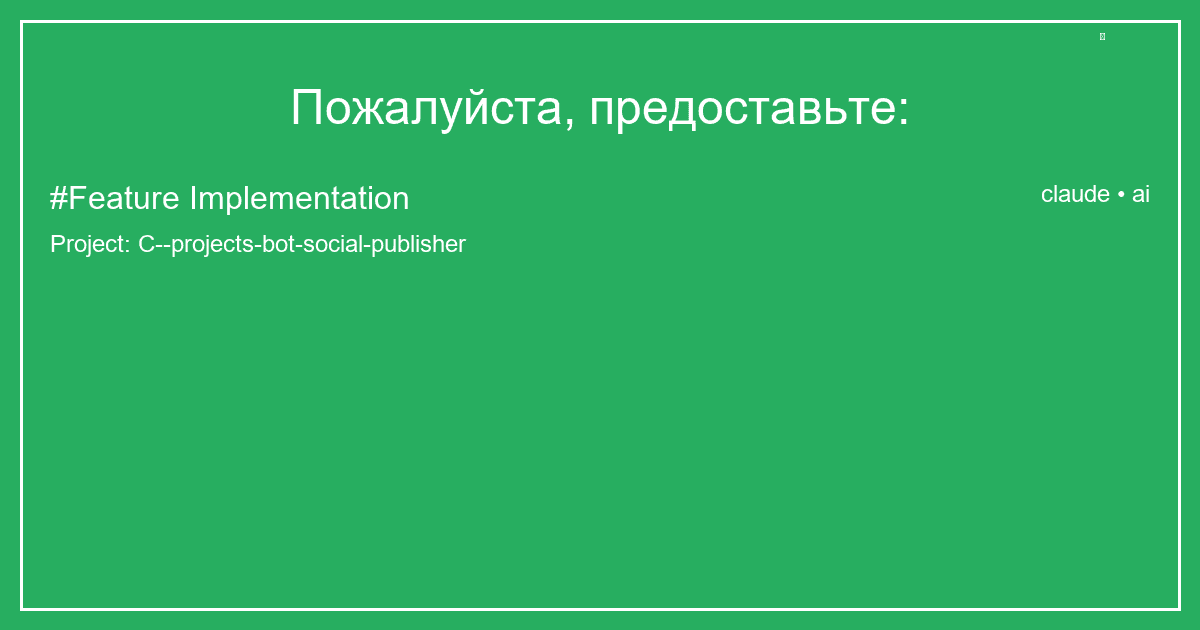 Пожалуйста, предоставьте:

#Feature Implementation

claude • ai

Project: C--projects-bot-social-publisher